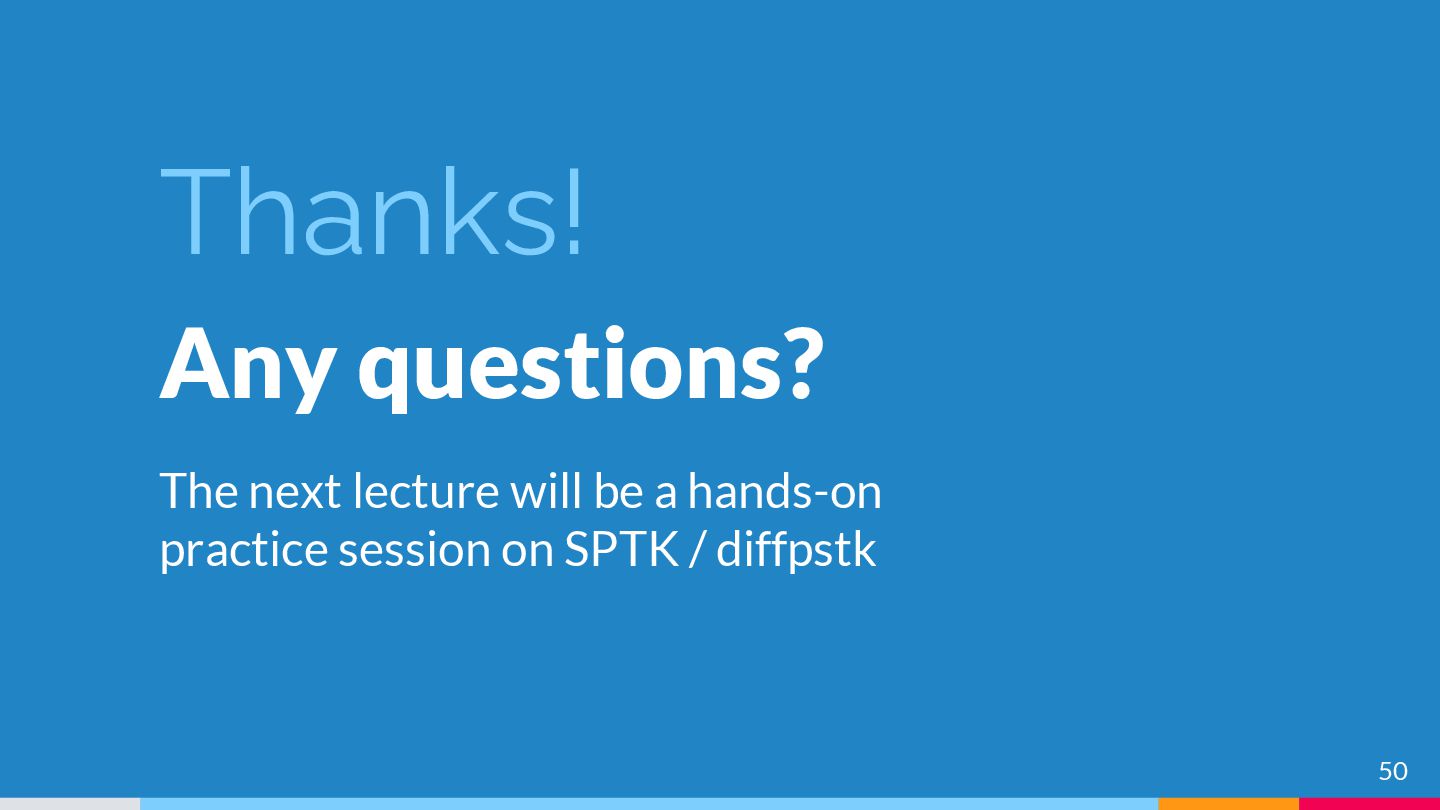 Thanks!

Any questions?

The next lecture will be a hands-on practice session on SPTK / diffpstk

50